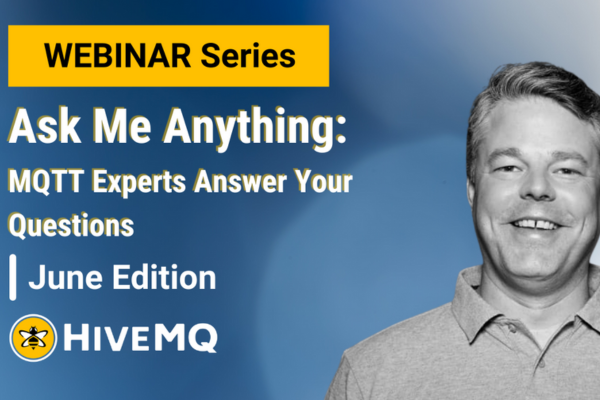 WEBINAR Series

Ask Me Anything:

MQTT Experts Answer Your Questions

June Edition

HIVEMQ